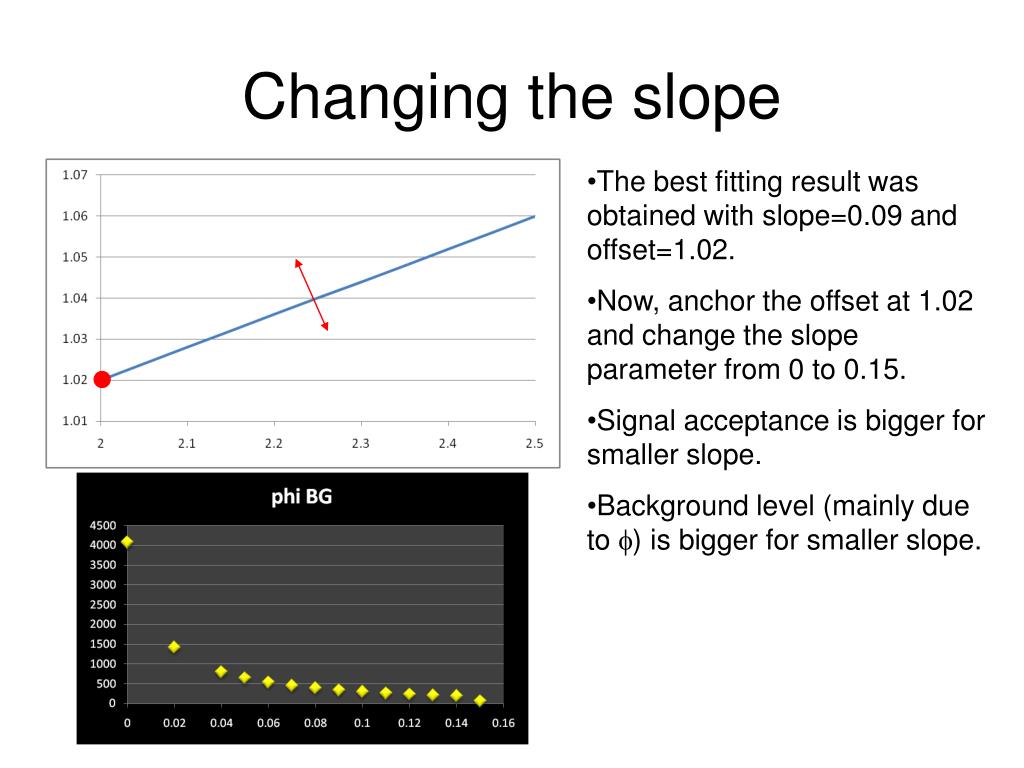 Changing the slope

1.07
1.06
1.05
1.04
1.03
1.02
1.01
2
2.1
2.2
2.3
2.4
2.5

phi BG

4500
4000
3500
3000
2500
2000
1500
1000
500
0
0
0.02
0.04
0.06
0.08
0.1
0.12
0.14
0.16

•The best fitting result was obtained with slope=0.09 and offset=1.02.

•Now, anchor the offset at 1.02 and change the slope parameter from 0 to 0.15.

•Signal acceptance is bigger for smaller slope.

•Background level (mainly due to $\phi$) is bigger for smaller slope.